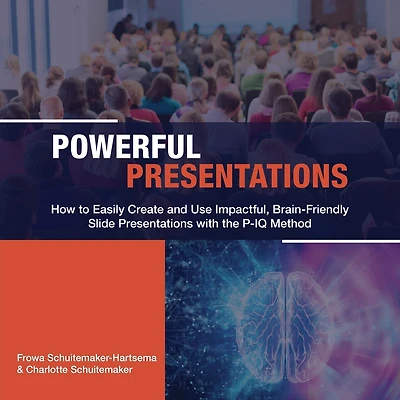 POWERFUL
PRESENTATIONS

How to Easily Create and Use Impactful, Brain-Friendly Slide Presentations with the P-IQ Method

Frowa Schuitemaker-Hartsema
& Charlotte Schuitemaker